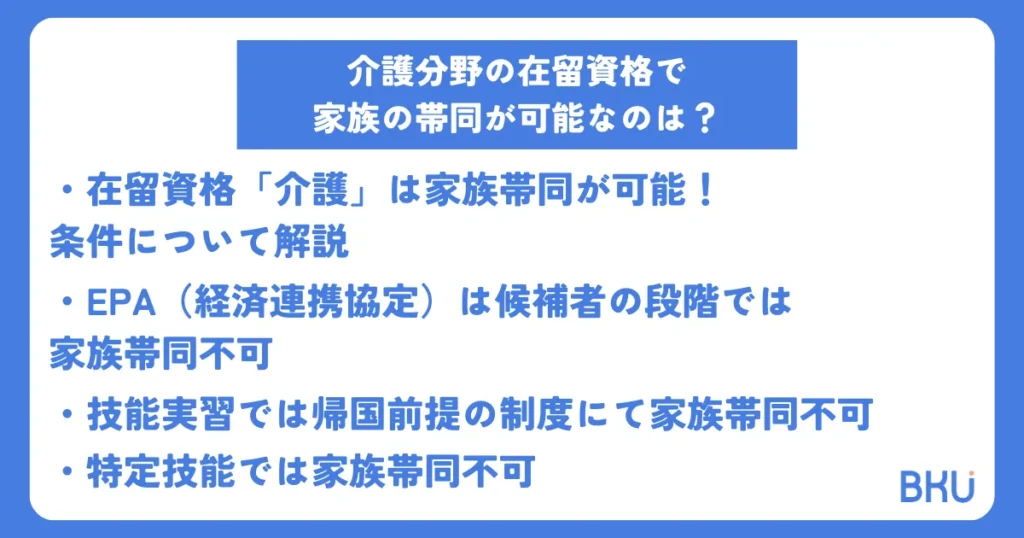 介護分野の在留資格で
家族の帯同が可能なのは？

・在留資格「介護」は家族帯同が可能！
条件について解説

・EPA（経済連携協定）は候補者の段階では
家族帯同不可

・技能実習では帰国前提の制度にて家族帯同不可

・特定技能では家族帯同不可

BKU